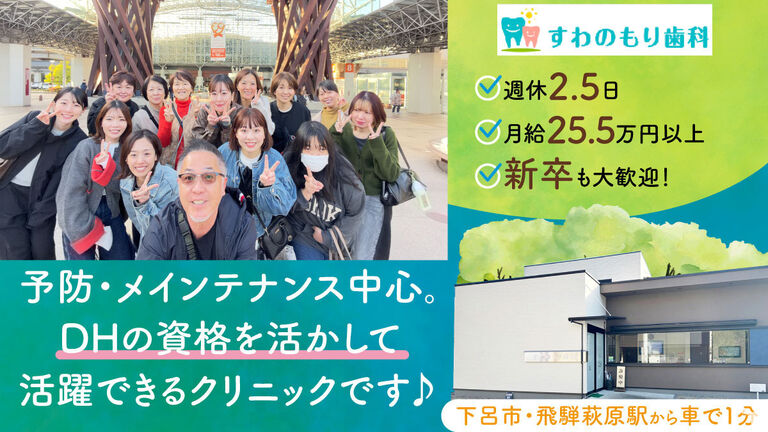 すわのもり歯科

週休2.5日
月給25.5万円以上
新卒も大歓迎！

予防・メインテナンス中心。
DHの資格を活かして
活躍できるクリニックです♪

下呂市・飛騨萩原駅から車で1分